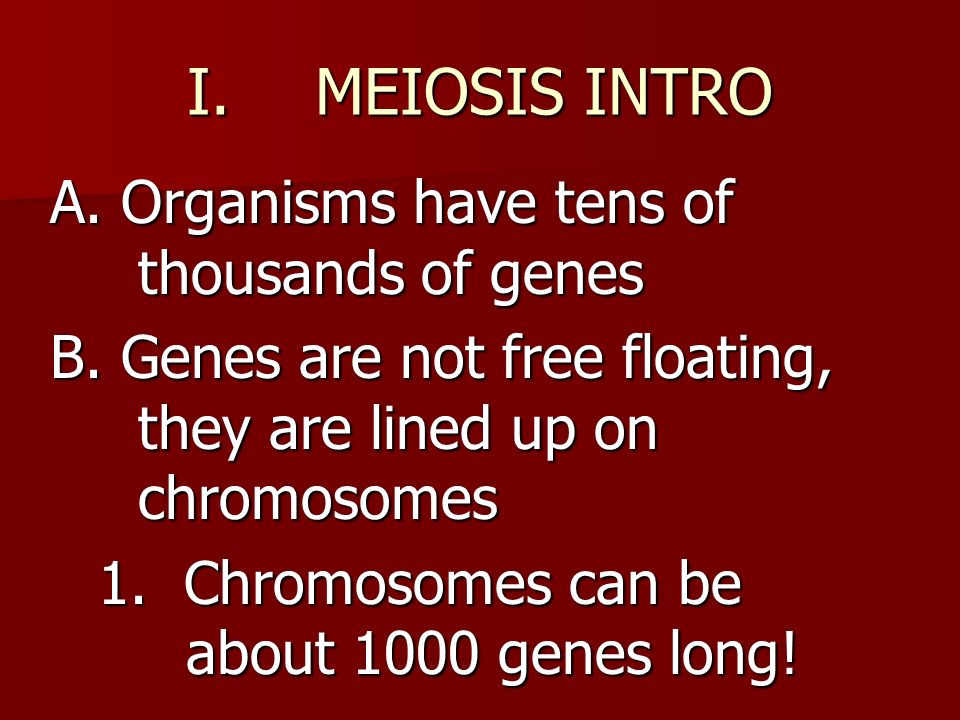 I. MEIOSIS INTRO

A. Organisms have tens of thousands of genes

B. Genes are not free floating, they are lined up on chromosomes

1. Chromosomes can be about 1000 genes long!